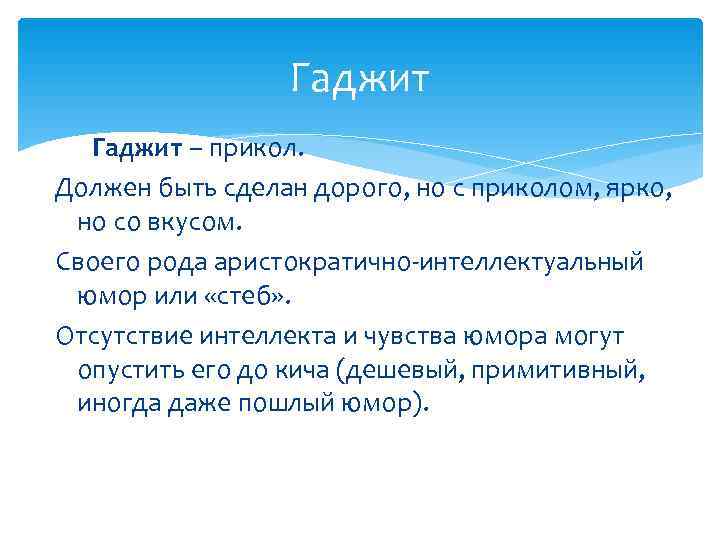 Гаджит

Гаджит – прикол.

Должен быть сделан дорого, но с приколом, ярко, но со вкусом.

Своего рода аристократично-интеллектуальный юмор или «стеб».

Отсутствие интеллекта и чувства юмора могут опустить его до кича (дешевый, примитивный, иногда даже пошлый юмор).